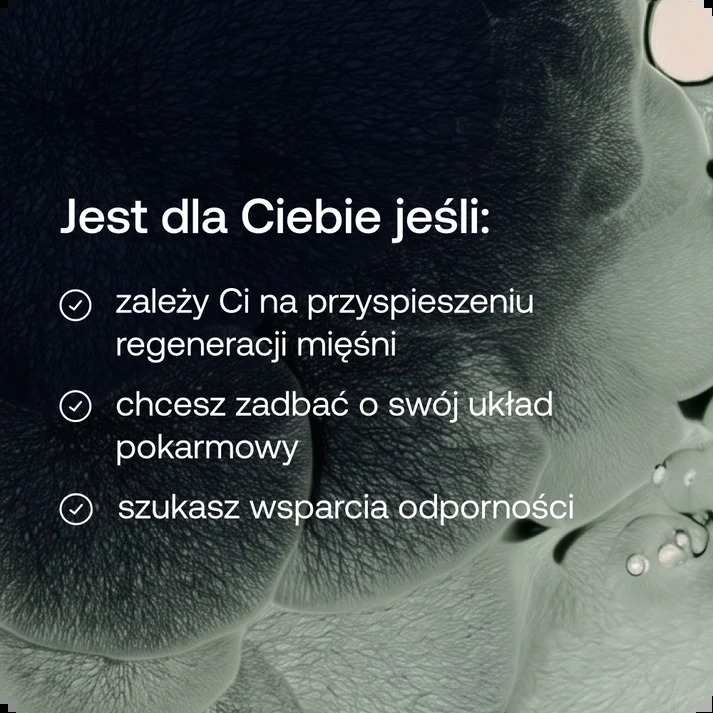 Jest dla Ciebie jeśli:

zależy Ci na przyspieszeniu regeneracji mięśni

chcesz zadbać o swój układ pokarmowy

szukasz wsparcia odporności